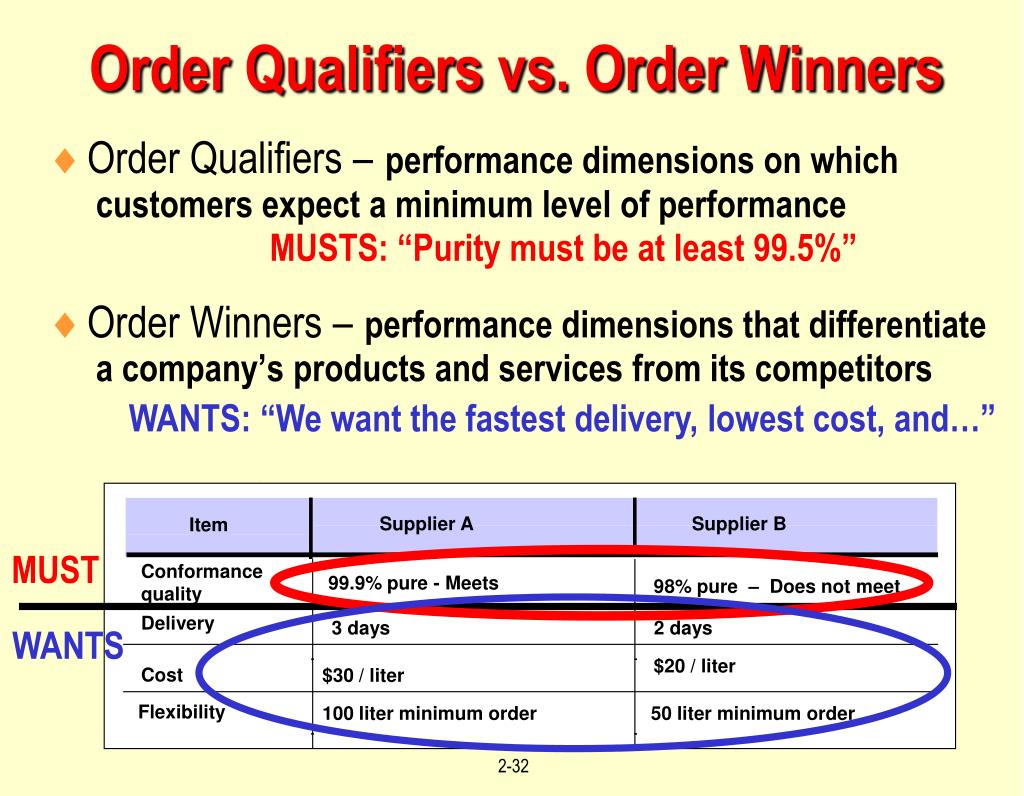 Order Qualifiers vs. Order Winners

♦ Order Qualifiers – performance dimensions on which customers expect a minimum level of performance
MUSTS: “Purity must be at least 99.5%”

♦ Order Winners – performance dimensions that differentiate a company’s products and services from its competitors
WANTS: “We want the fastest delivery, lowest cost, and…”

MUST

WANTS

| Item | Supplier A | Supplier B |
|---|---|---|
| Conformance quality | 99.9% pure - Meets | 98% pure – Does not meet |
| Delivery | 3 days | 2 days |
| Cost | $30 / liter | $20 / liter |
| Flexibility | 100 liter minimum order | 50 liter minimum order |

2-32